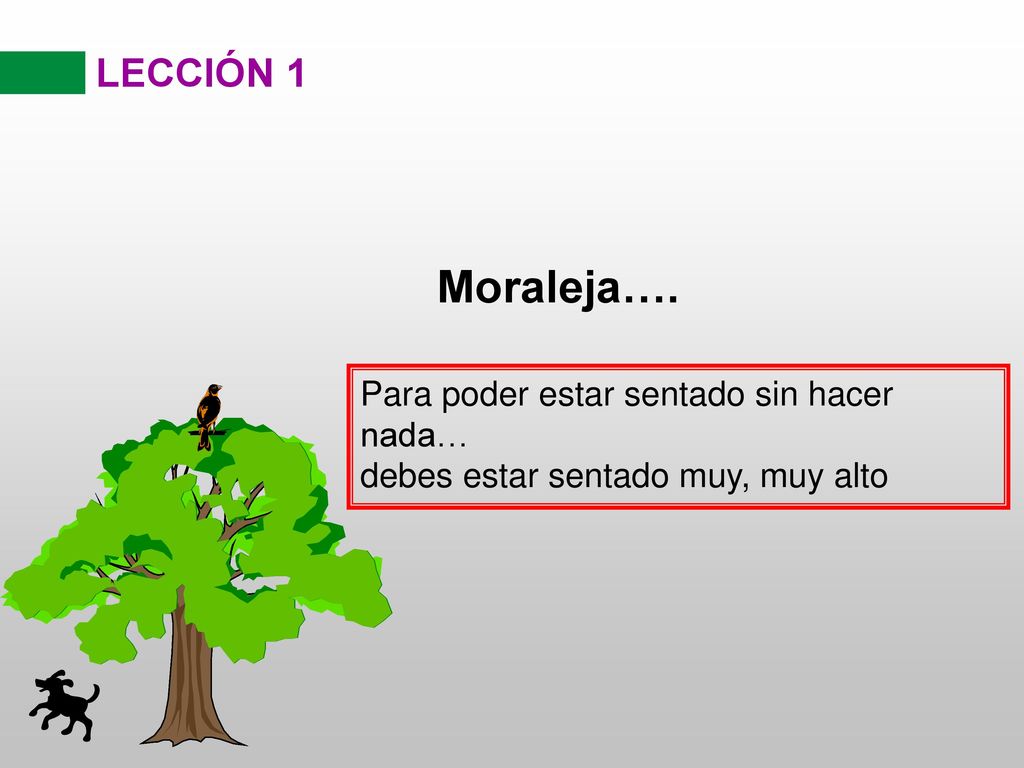 LECCIÓN 1

Moraleja….

Para poder estar sentado sin hacer nada…
debes estar sentado muy, muy alto